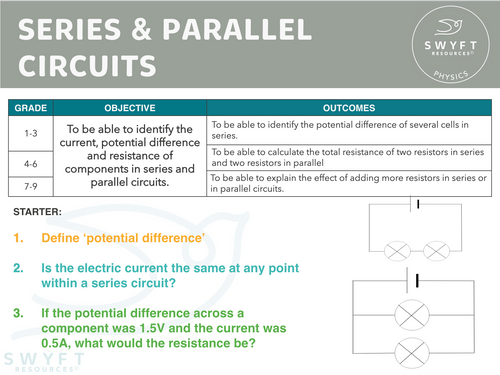 SERIES & PARALLEL CIRCUITS

SWYFT RESOURCES©
PHYSICS

| GRADE | OBJECTIVE | OUTCOMES |
|---|---|---|
| 1-3 | To be able to identify the current, potential difference and resistance of components in series and parallel circuits. | To be able to identify the potential difference of several cells in series. |
| 4-6 | | To be able to calculate the total resistance of two resistors in series and two resistors in parallel |
| 7-9 | | To be able to explain the effect of adding more resistors in series or in parallel circuits. |

STARTER:

1. Define 'potential difference'

2. Is the electric current the same at any point within a series circuit?

3. If the potential difference across a component was 1.5V and the current was 0.5A, what would the resistance be?

SWYFT RESOURCES©